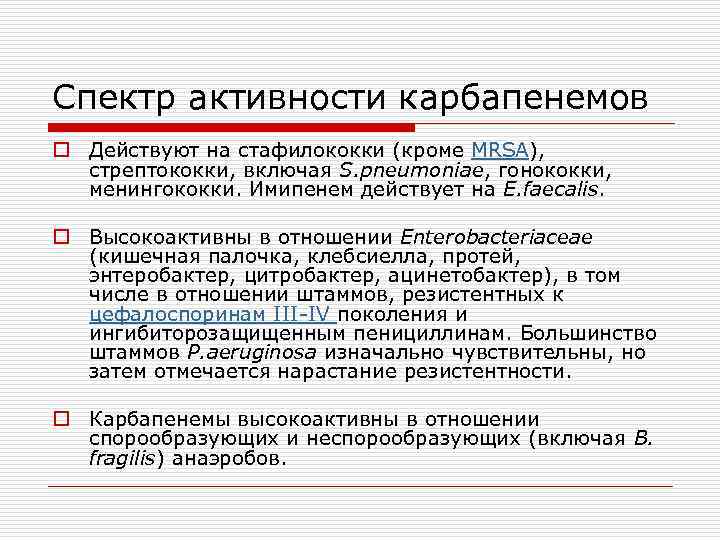 Спектр активности карбапенемов

Действуют на стафилококки (кроме MRSA), стрептококки, включая S.pneumoniae, гонококки, менингококки. Имипенем действует на E.faecalis.

Высокоактивны в отношении Enterobacteriaceae (кишечная палочка, клебсиелла, протей, энтеробактер, цитробактер, ацинетобактер), в том числе в отношении штаммов, резистентных к цефалоспоринам III-IV поколения и ингибиторозащищенным пенициллинам. Большинство штаммов P.aeruginosa изначально чувствительны, но затем отмечается нарастание резистентности.

Карбапенемы высокоактивны в отношении спорообразующих и неспорообразующих (включая B. fragilis) анаэробов.